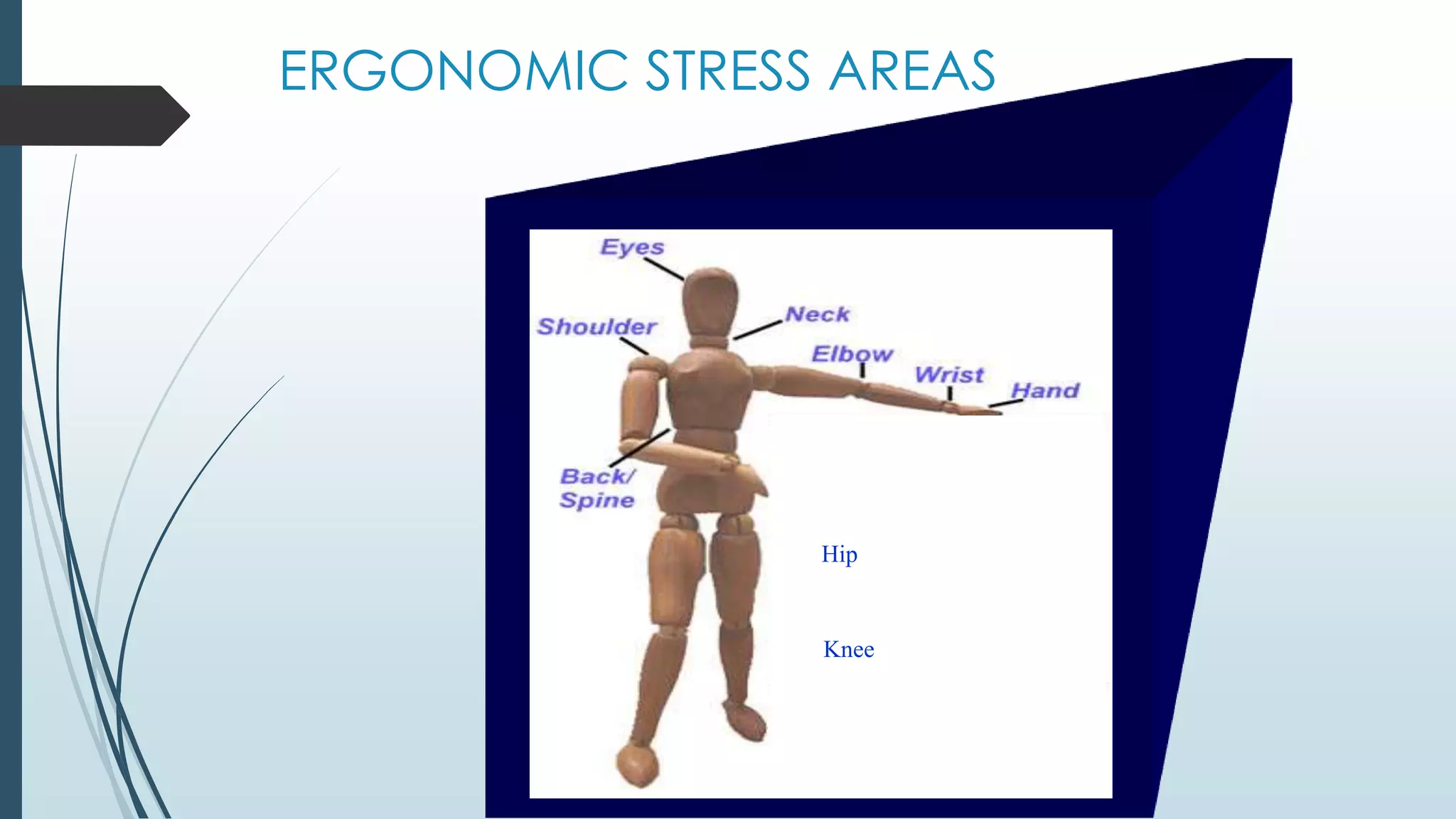 ERGONOMIC STRESS AREAS

Eyes
Shoulder
Neck
Elbow
Wrist
Hand
Back/ Spine
Hip
Knee